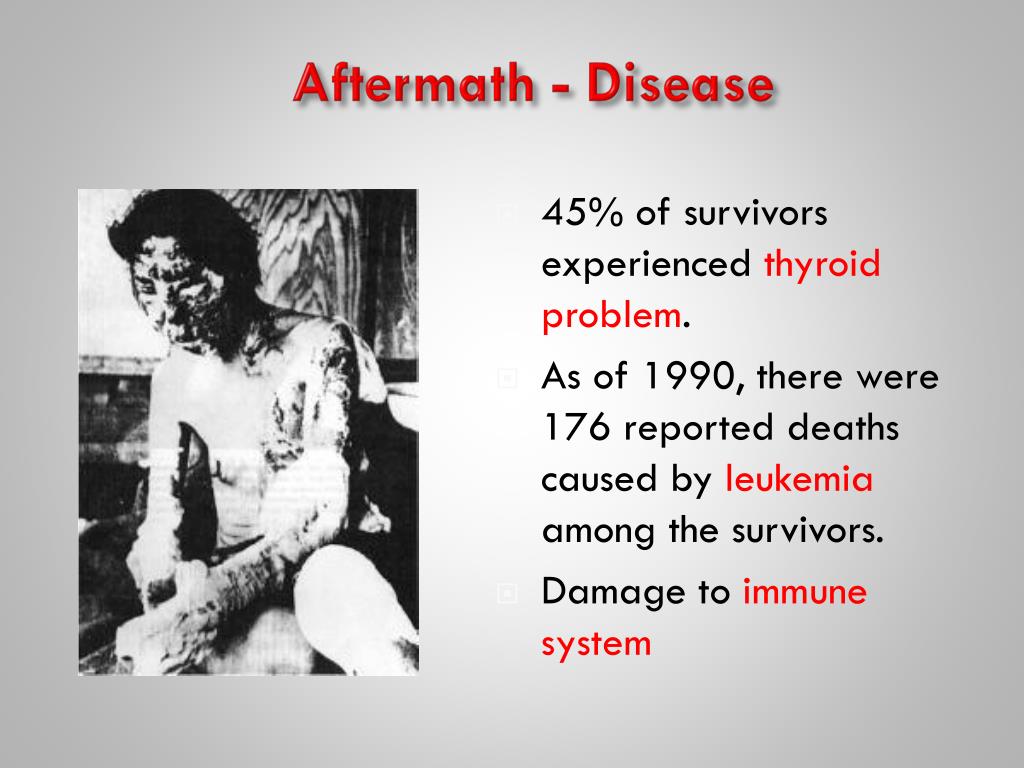 Aftermath - Disease

45% of survivors experienced thyroid problem.

As of 1990, there were 176 reported deaths caused by leukemia among the survivors.

Damage to immune system